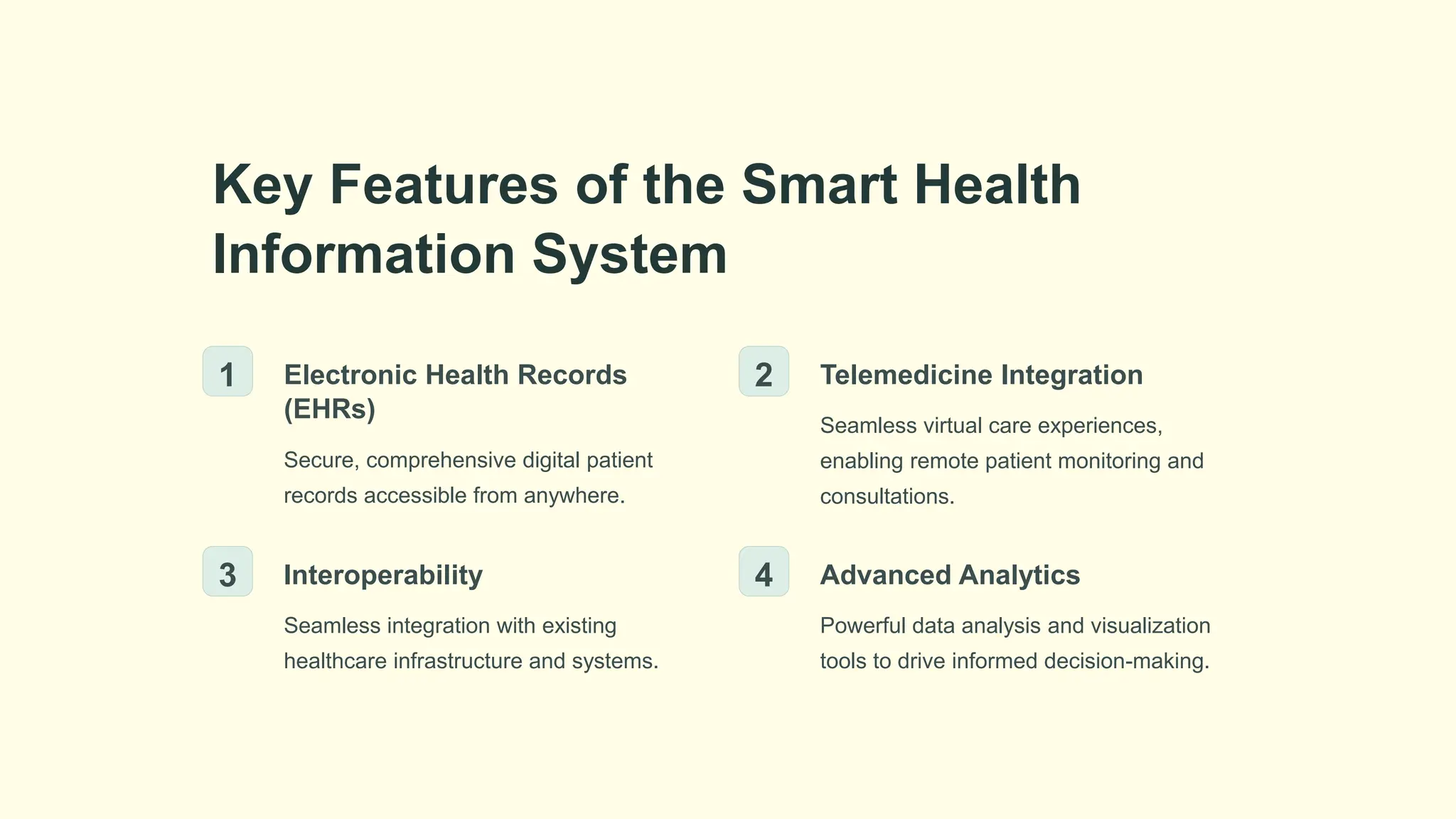 Key Features of the Smart Health Information System

1

Electronic Health Records (EHRs)

Secure, comprehensive digital patient records accessible from anywhere.

2

Telemedicine Integration

Seamless virtual care experiences, enabling remote patient monitoring and consultations.

3

Interoperability

Seamless integration with existing healthcare infrastructure and systems.

4

Advanced Analytics

Powerful data analysis and visualization tools to drive informed decision-making.